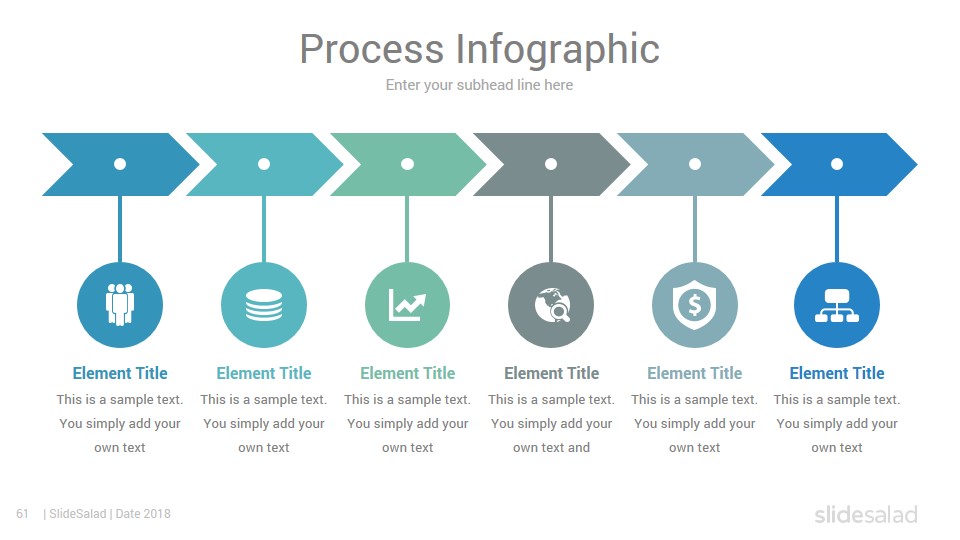 Process Infographic

Enter your subhead line here

Element Title

This is a sample text. You simply add your own text

Element Title

This is a sample text. You simply add your own text

Element Title

This is a sample text. You simply add your own text

Element Title

This is a sample text. You simply add your own text and

Element Title

This is a sample text. You simply add your own text

Element Title

This is a sample text. You simply add your own text

61 | SlideSalad | Date 2018

slidesalad